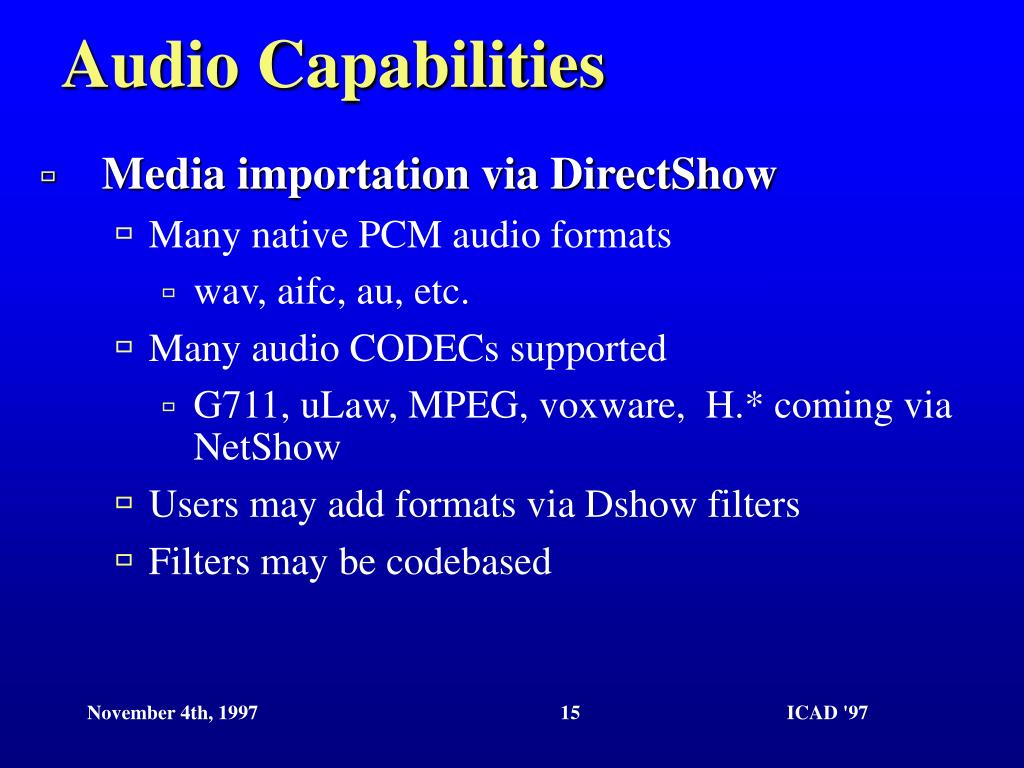 Audio Capabilities

Media importation via DirectShow

Many native PCM audio formats

wav, aifc, au, etc.

Many audio CODECs supported

G711, uLaw, MPEG, voxware, H.* coming via NetShow

Users may add formats via Dshow filters

Filters may be codebased

November 4th, 1997

15

ICAD '97